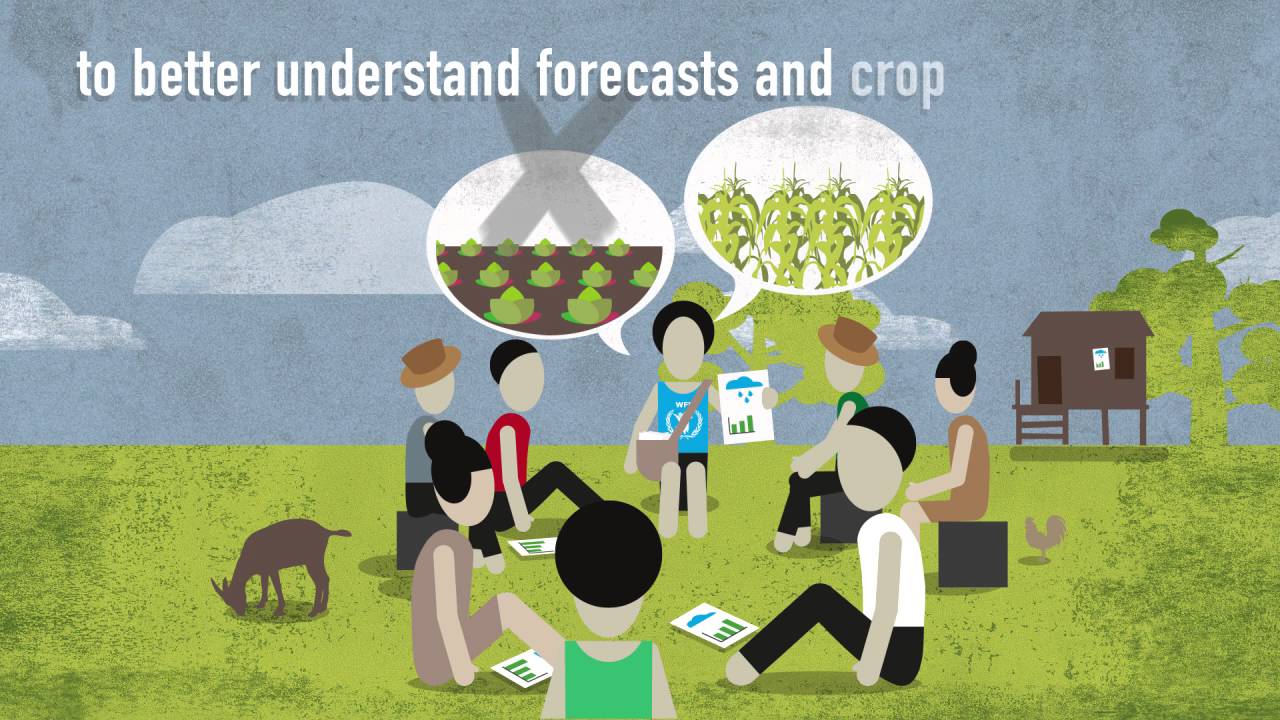 to better understand forecasts and crop

WFP